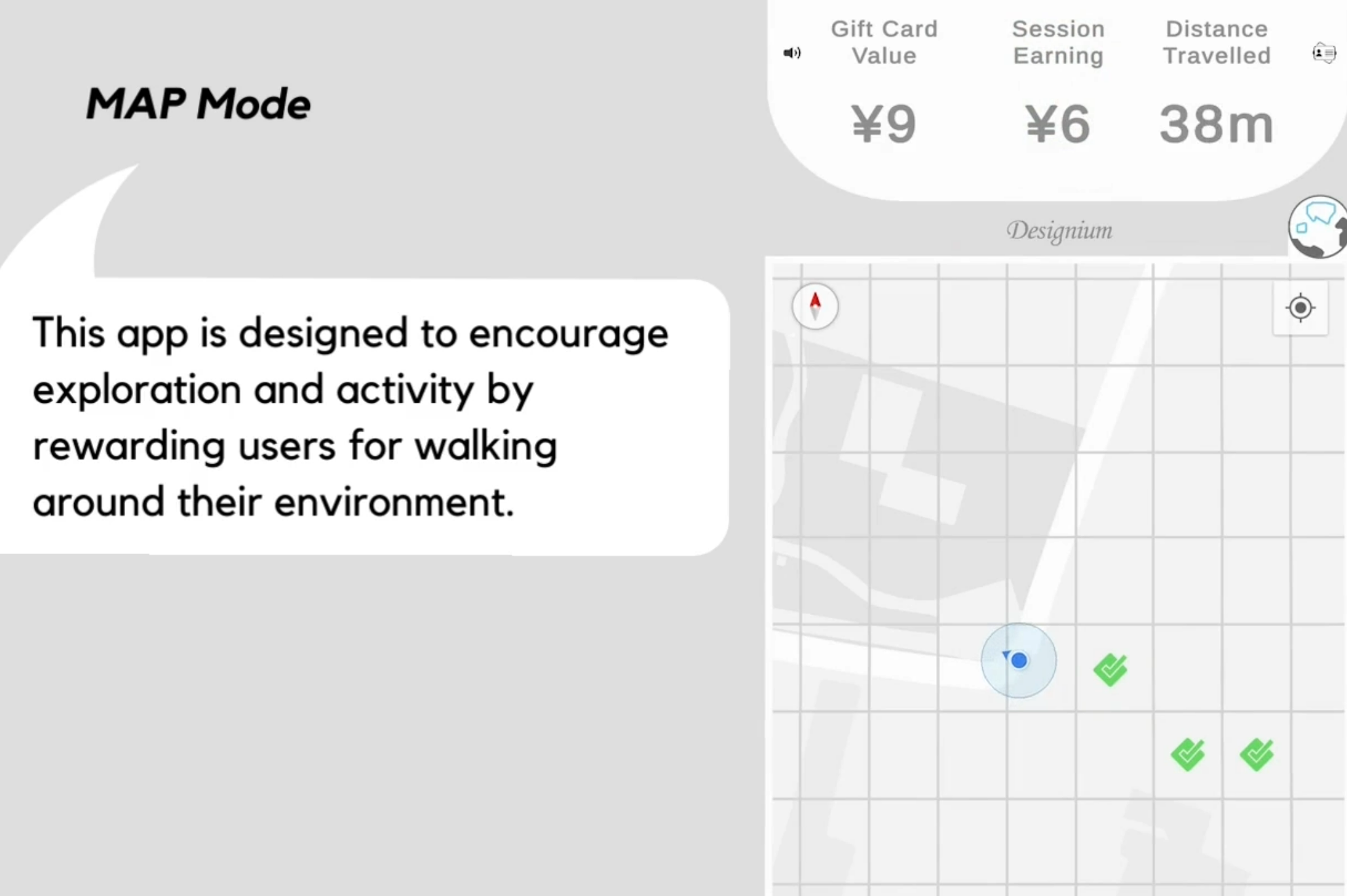 MAP Mode

This app is designed to encourage exploration and activity by rewarding users for walking around their environment.

| Gift Card Value | Session Earning | Distance Travelled |
|---|---|---|
| ¥9 | ¥6 | 38m |

Designium